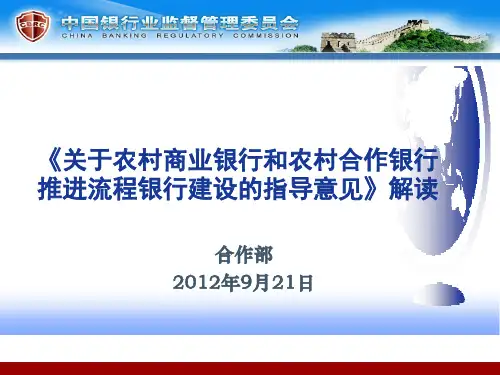 CBRC

中国银行业监督管理委员会
CHINA BANKING REGULATORY COMMISSION

《关于农村商业银行和农村合作银行推进流程银行建设的指导意见》解读

合作部
2012年9月21日